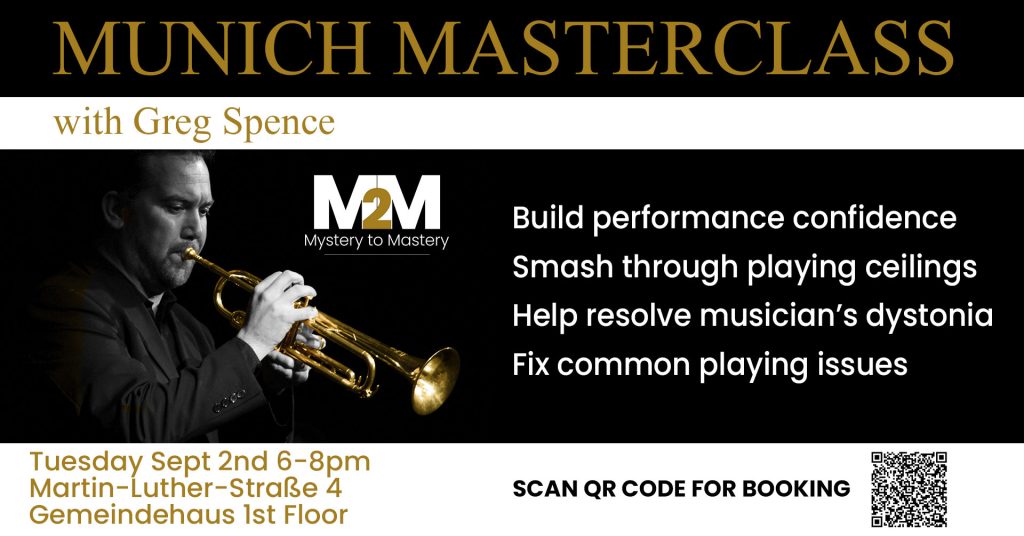 MUNICH MASTERCLASS

with Greg Spence

M2M
Mystery to Mastery

Build performance confidence
Smash through playing ceilings
Help resolve musician's dystonia
Fix common playing issues

Tuesday Sept 2nd 6-8pm
Martin-Luther-Straße 4
Gemeindehaus 1st Floor

SCAN QR CODE FOR BOOKING